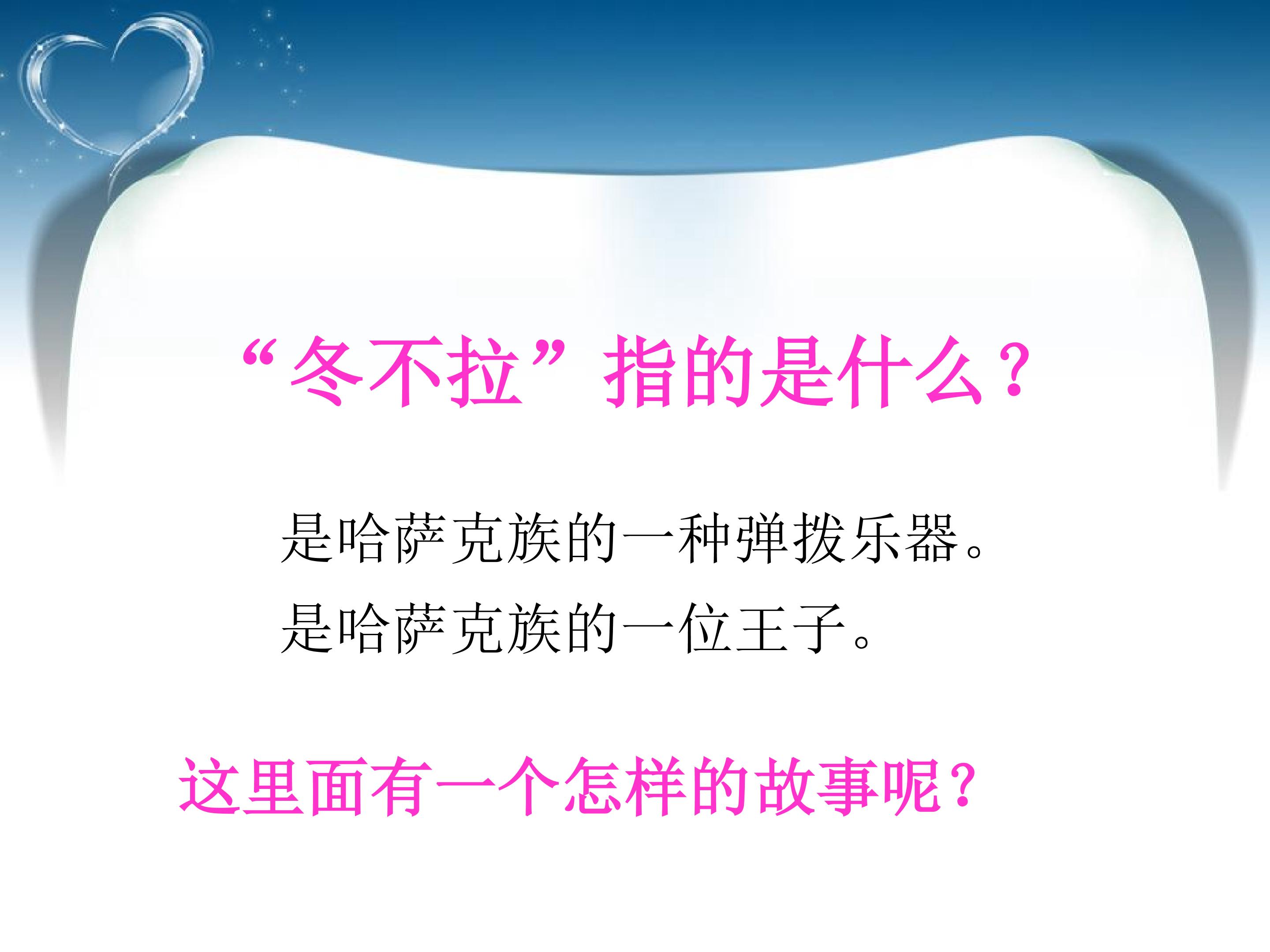 “冬不拉”指的是什么？

是哈萨克族的一种弹拨乐器。
是哈萨克族的一位王子。

这里面有一个怎样的故事呢？